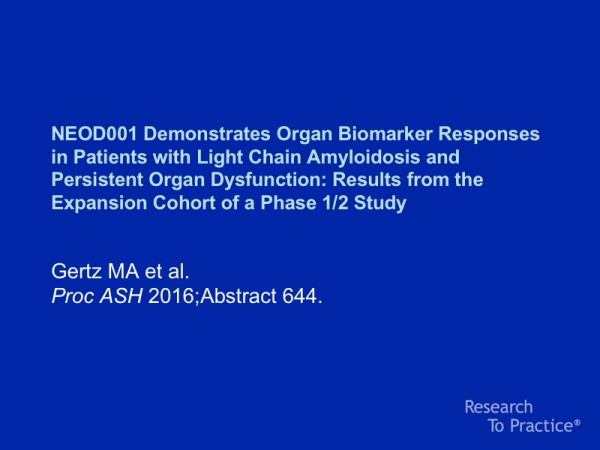 NEOD001 Demonstrates Organ Biomarker Responses in Patients with Light Chain Amyloidosis and Persistent Organ Dysfunction: Results from the Expansion Cohort of a Phase 1/2 Study

Gertz MA et al.
Proc ASH 2016;Abstract 644.

Research
To Practice®